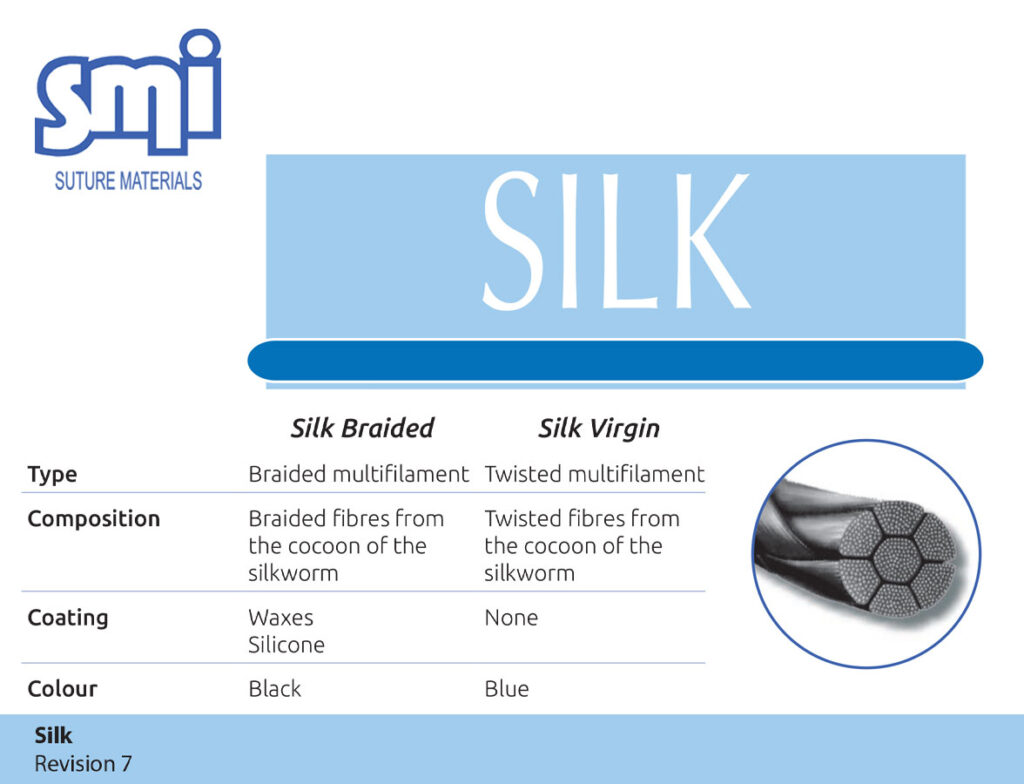 smi
SUTURE MATERIALS

SILK

| | Silk Braided | Silk Virgin |
|---|---|---|
| Type | Braided multifilament | Twisted multifilament |
| Composition | Braided fibres from the cocoon of the silkworm | Twisted fibres from the cocoon of the silkworm |
| Coating | Waxes Silicone | None |
| Colour | Black | Blue |

Silk
Revision 7